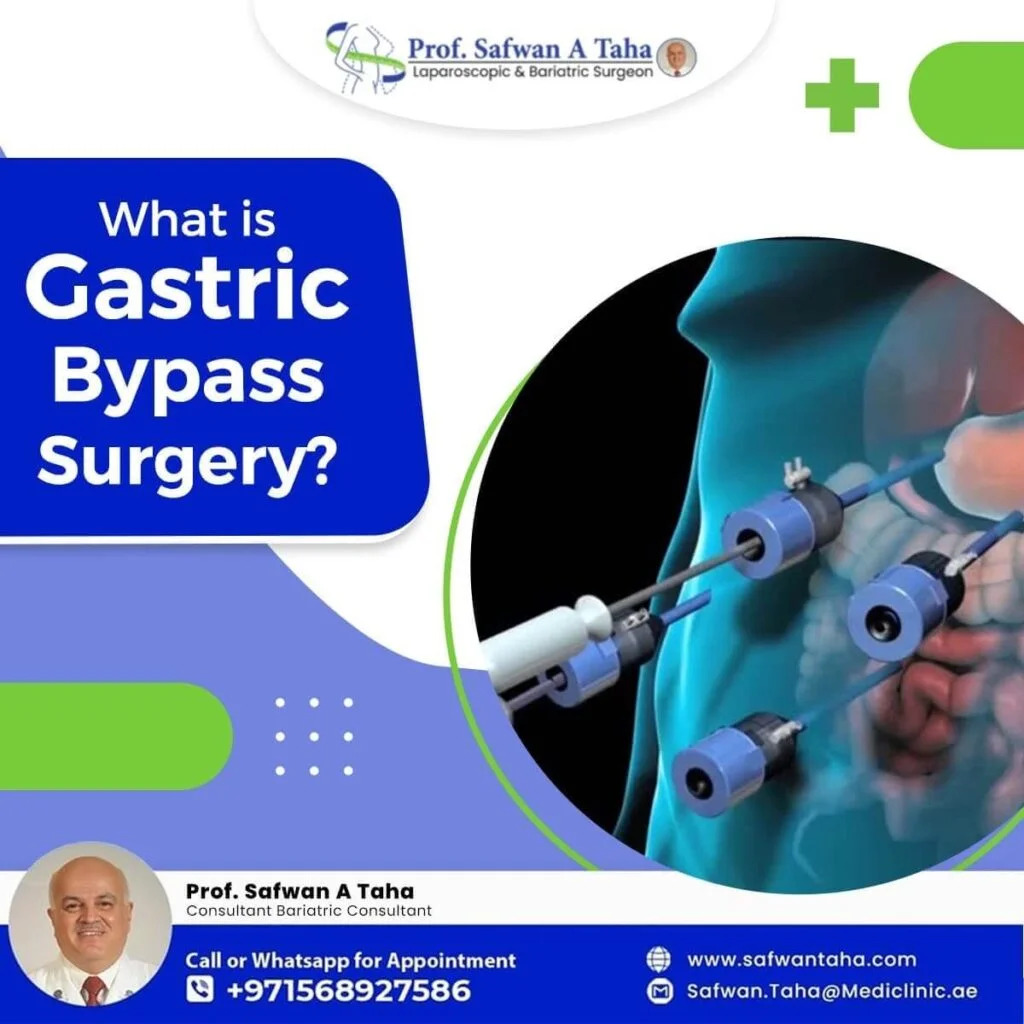 Prof. Safwan A Taha
Laparoscopic & Bariatric Surgeon

What is Gastric Bypass Surgery?

Prof. Safwan A Taha
Consultant Bariatric Consultant

Call or Whatsapp for Appointment
+971568927586

www.safwantaha.com
Safwan.Taha@Mediclinic.ae